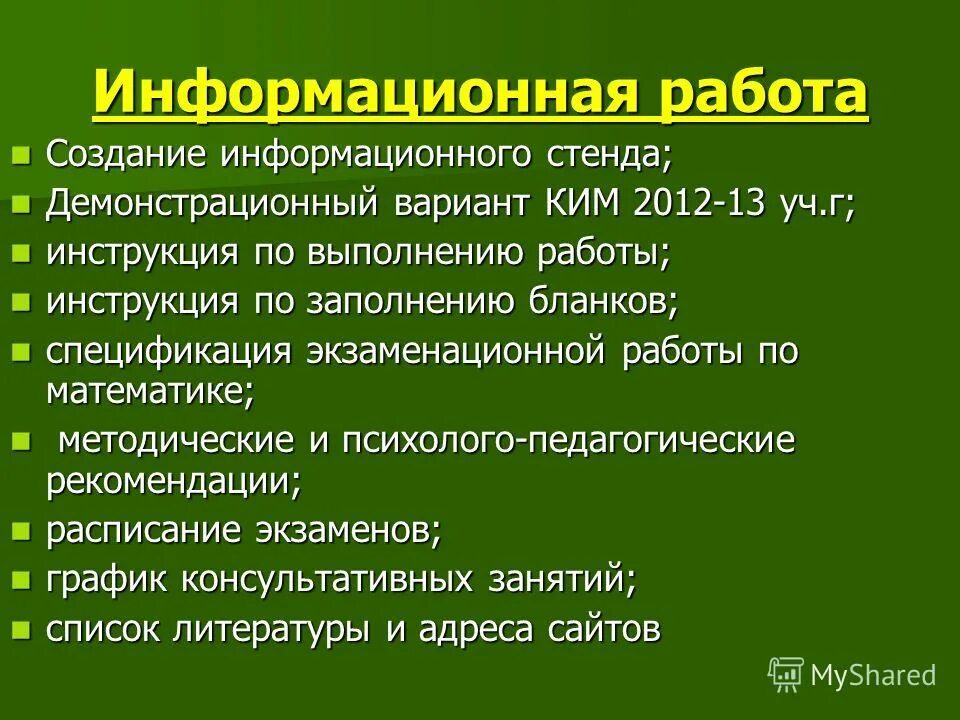 Информационная работа

- Создание информационного стенда;
- Демонстрационный вариант КИМ 2012-13 уч.г;
- инструкция по выполнению работы;
- инструкция по заполнению бланков;
- спецификация экзаменационной работы по математике;
- методические и психолого-педагогические рекомендации;
- расписание экзаменов;
- график консультативных занятий;
- список литературы и адреса сайтов

MyShared